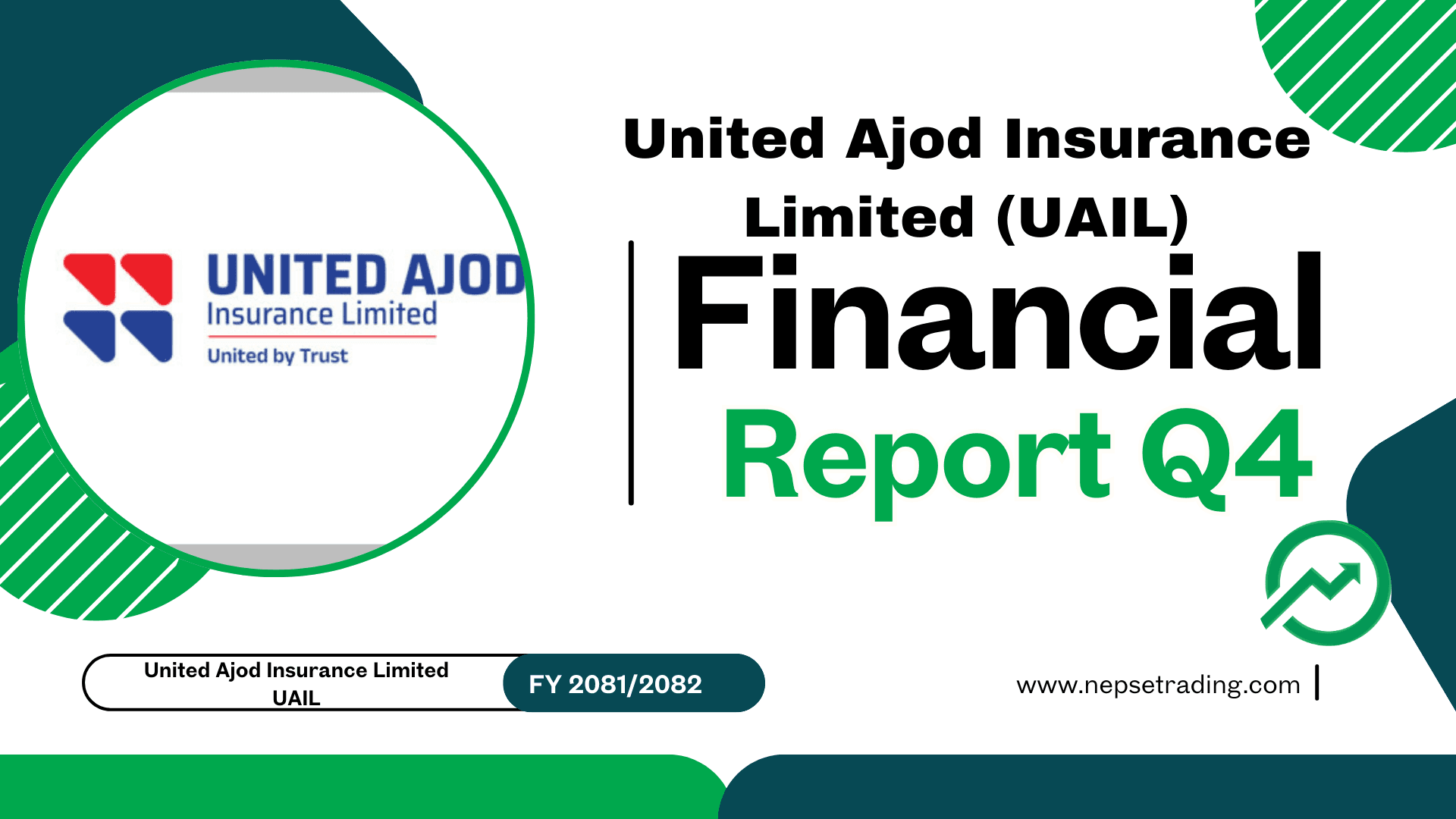 UNITED AJOD
Insurance Limited
United by Trust

United Ajod Insurance Limited (UAIL)

Financial Report Q4

United Ajod Insurance Limited
UAIL

FY 2081/2082

www.nepsetrading.com